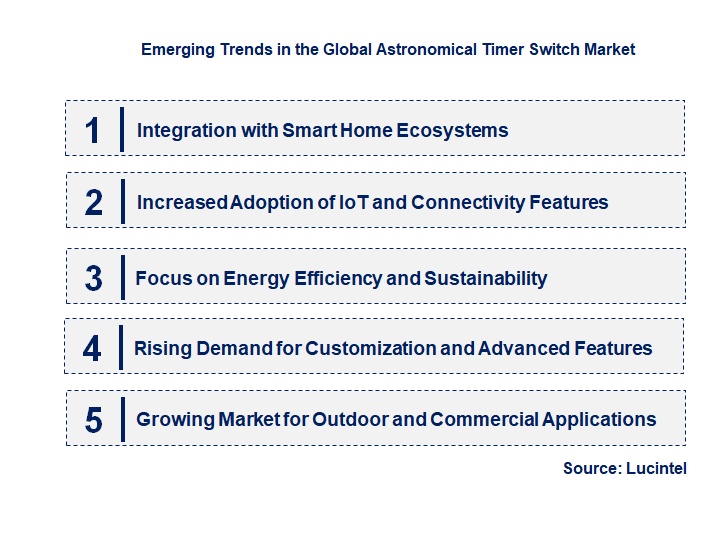 Emerging Trends in the Global Astronomical Timer Switch Market

1 Integration with Smart Home Ecosystems

2 Increased Adoption of IoT and Connectivity Features

3 Focus on Energy Efficiency and Sustainability

4 Rising Demand for Customization and Advanced Features

5 Growing Market for Outdoor and Commercial Applications

Source: Lucintel